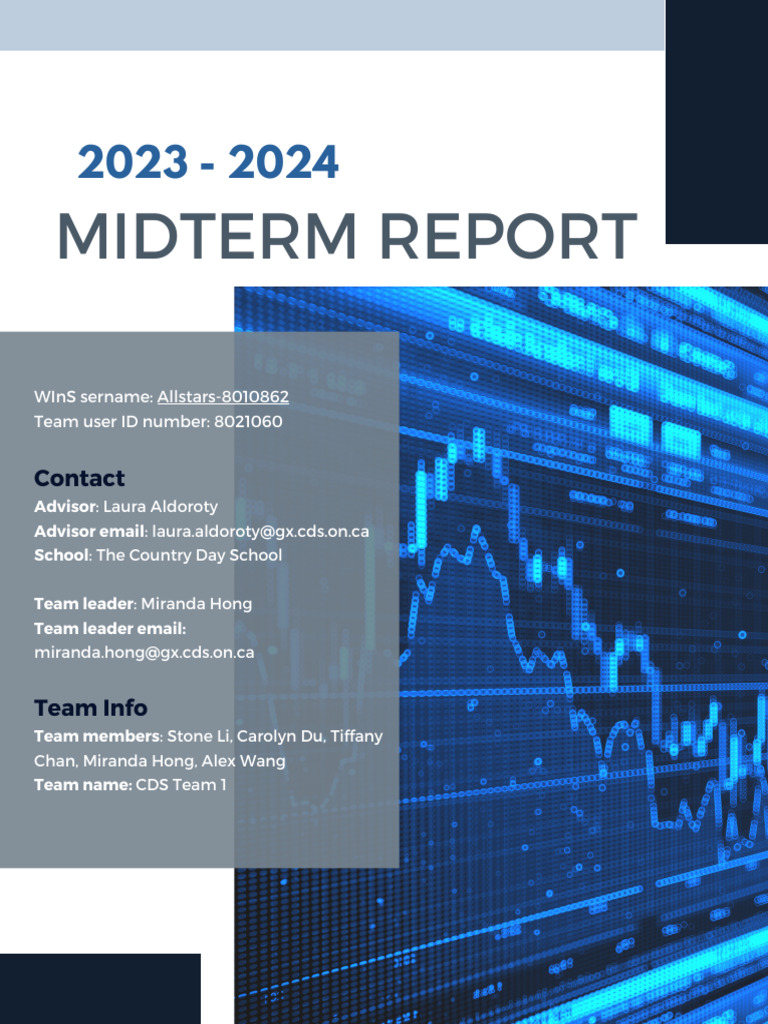 2023 - 2024
MIDTERM REPORT

WInS sername: Allstars-8010862
Team user ID number: 8021060

Contact
Advisor: Laura Aldoroty
Advisor email: laura.aldoroty@gx.cds.on.ca
School: The Country Day School

Team leader: Miranda Hong
Team leader email: miranda.hong@gx.cds.on.ca

Team Info
Team members: Stone Li, Carolyn Du, Tiffany Chan, Miranda Hong, Alex Wang
Team name: CDS Team 1